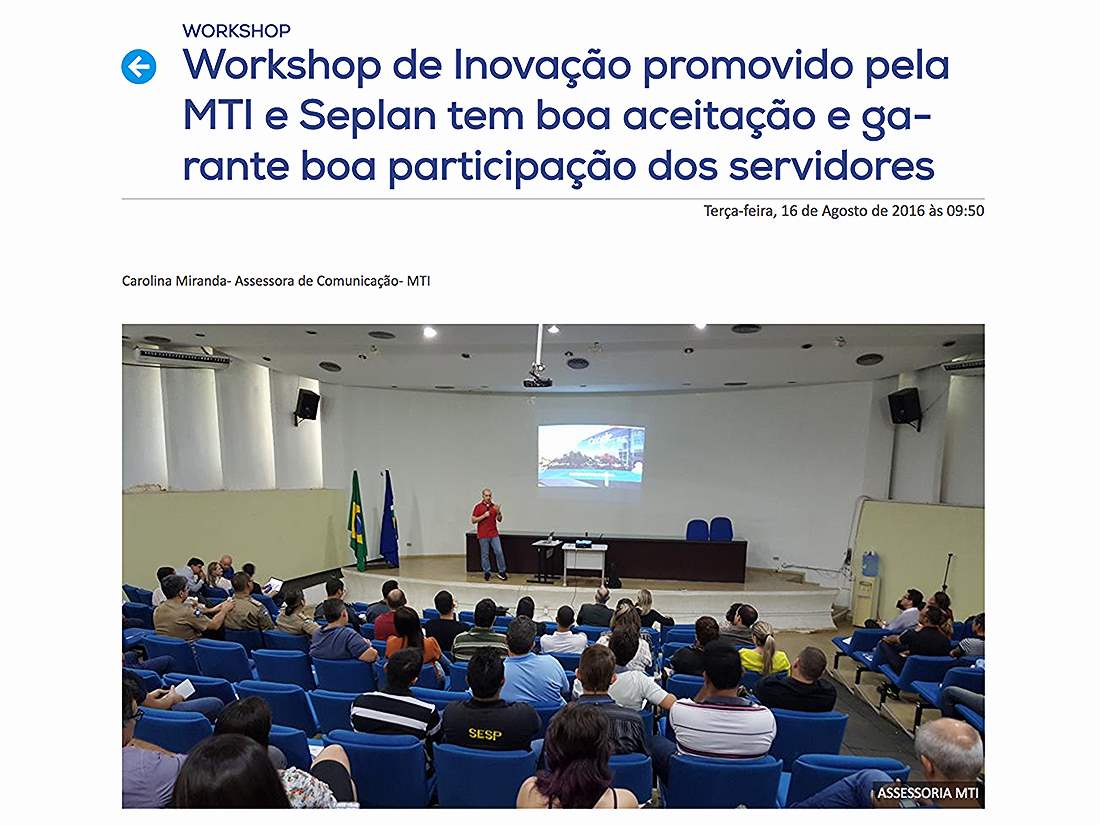 WORKSHOP

Workshop de Inovação promovido pela MTI e Seplan tem boa aceitação e garante boa participação dos servidores

Terça-feira, 16 de Agosto de 2016 às 09:50

Carolina Miranda- Assessora de Comunicação- MTI

SESP

ASSESSORIA MTI